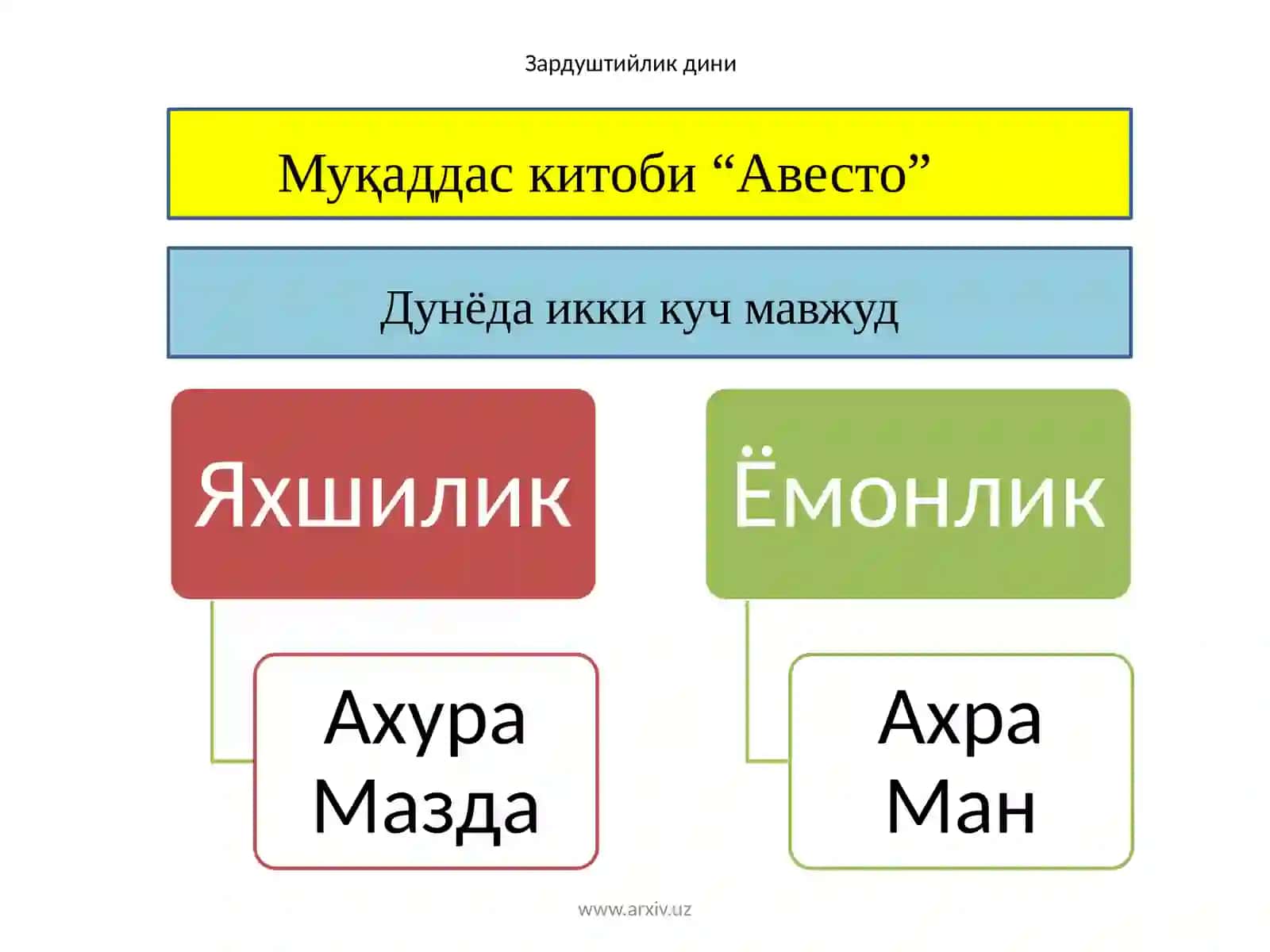 Зардуштийлик дини

Муқаддас китоби “Авесто”

Дунёда икки куч мавжуд

Яхшилик

Ахура Мазда

Ёмонлик

Ахра Ман

www.arxiv.uz